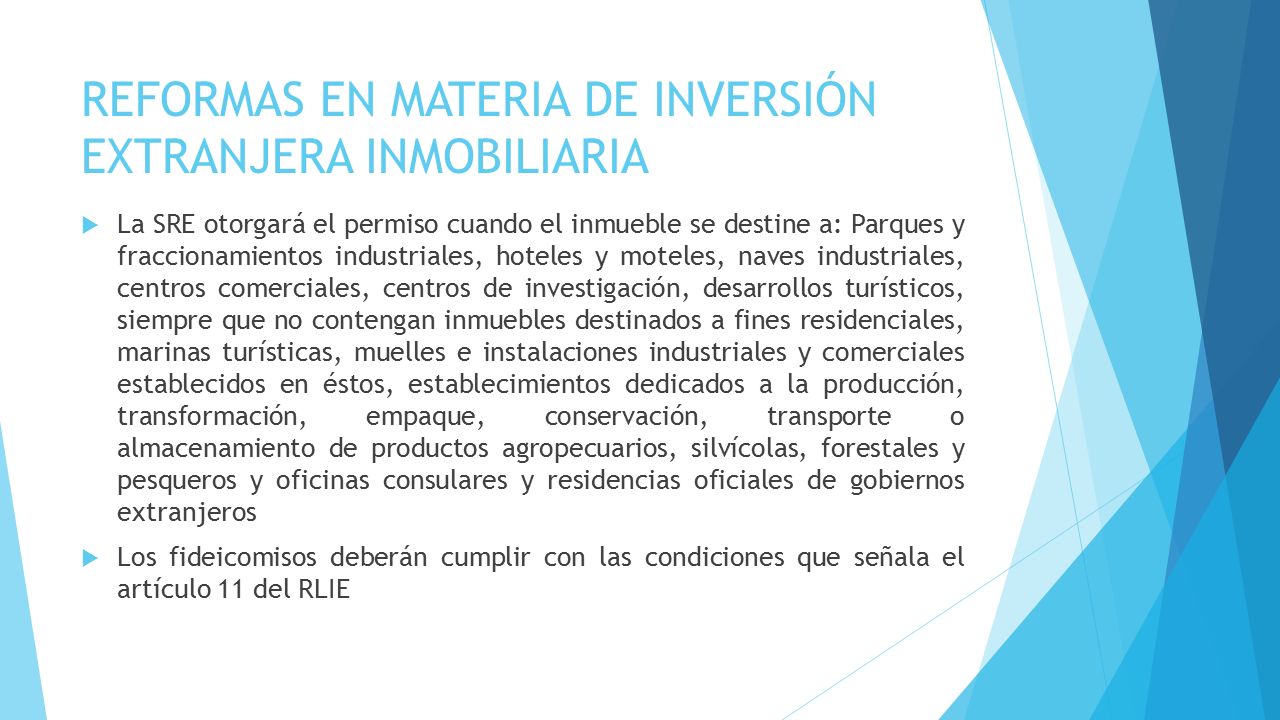 REFORMAS EN MATERIA DE INVERSIÓN EXTRANJERA INMOBILIARIA

La SRE otorgará el permiso cuando el inmueble se destine a: Parques y fraccionamientos industriales, hoteles y moteles, naves industriales, centros comerciales, centros de investigación, desarrollos turísticos, siempre que no contengan inmuebles destinados a fines residenciales, marinas turísticas, muelles e instalaciones industriales y comerciales establecidos en éstos, establecimientos dedicados a la producción, transformación, empaque, conservación, transporte o almacenamiento de productos agropecuarios, silvícolas, forestales y pesqueros y oficinas consulares y residencias oficiales de gobiernos extranjeros

Los fideicomisos deberán cumplir con las condiciones que señala el artículo 11 del RLIE